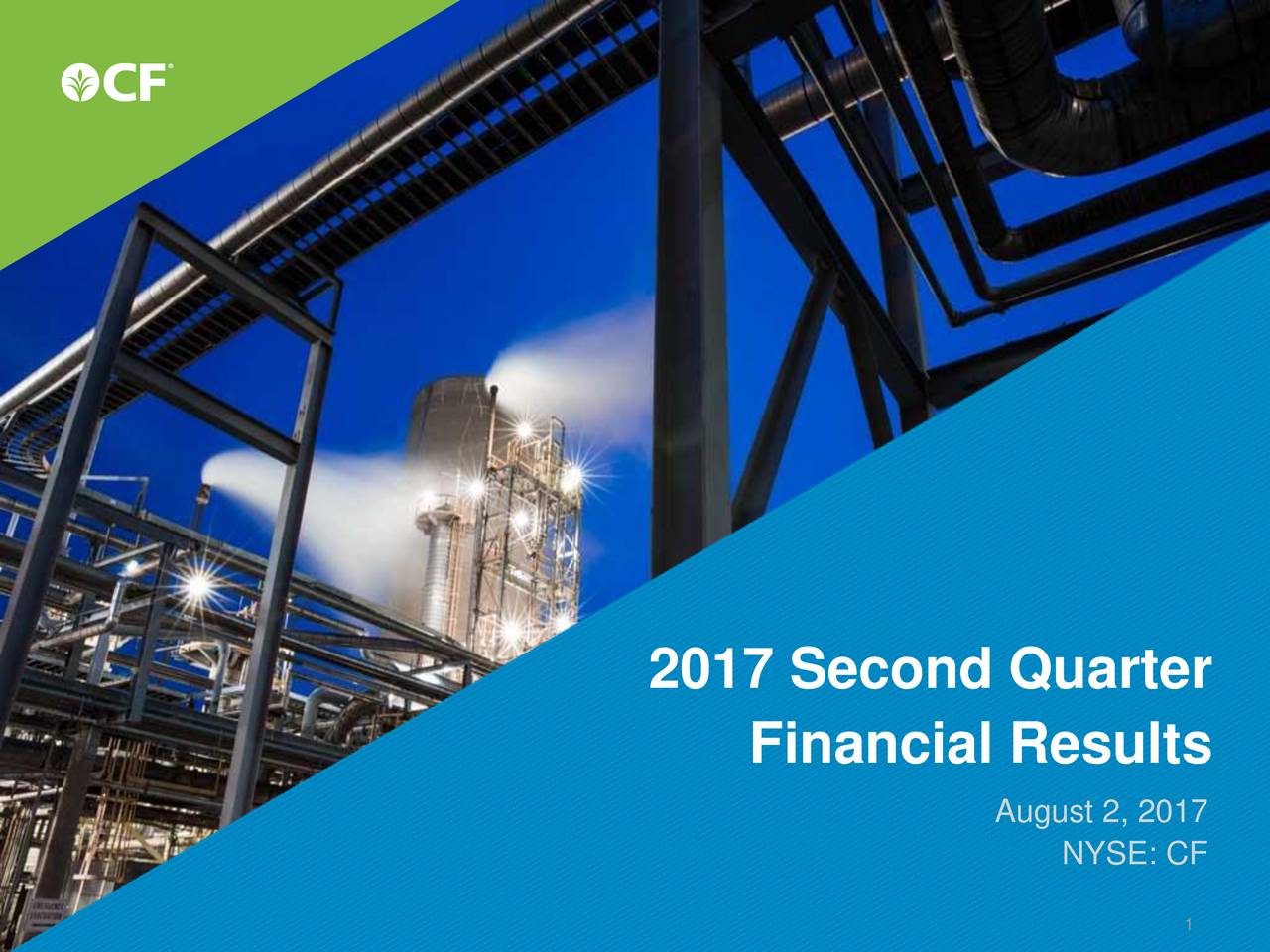 CF

2017 Second Quarter Financial Results

August 2, 2017
NYSE: CF

1